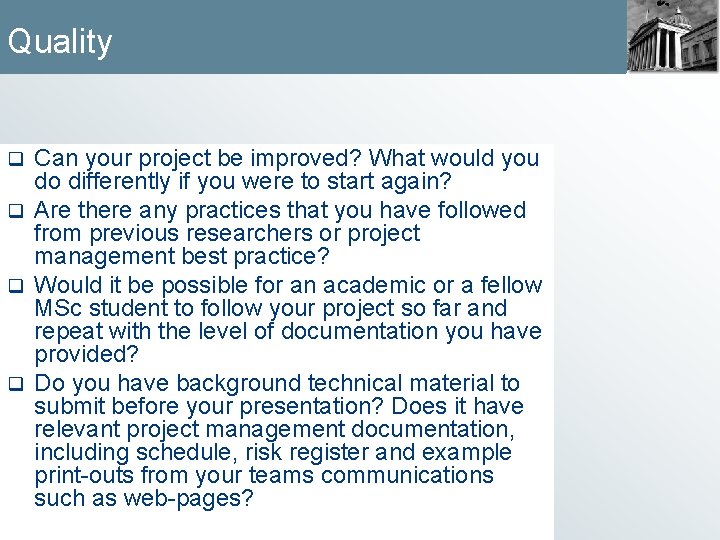 Quality

❑ Can your project be improved? What would you do differently if you were to start again?

❑ Are there any practices that you have followed from previous researchers or project management best practice?

❑ Would it be possible for an academic or a fellow MSc student to follow your project so far and repeat with the level of documentation you have provided?

❑ Do you have background technical material to submit before your presentation? Does it have relevant project management documentation, including schedule, risk register and example print-outs from your teams communications such as web-pages?